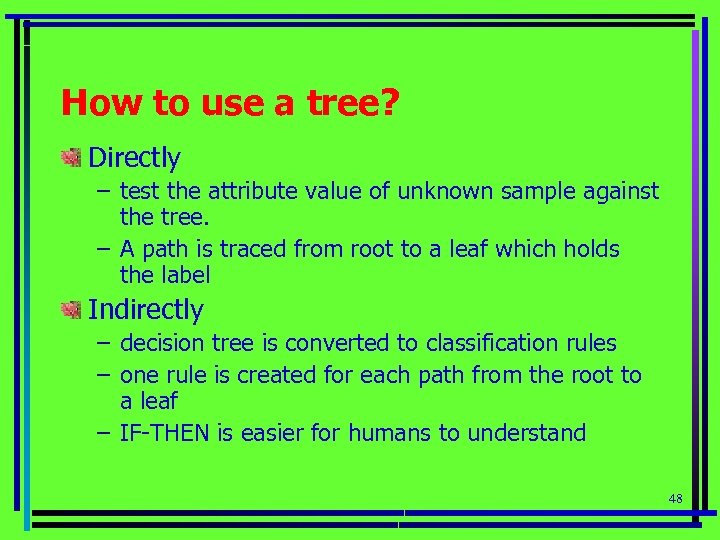 How to use a tree?

Directly

– test the attribute value of unknown sample against the tree.

– A path is traced from root to a leaf which holds the label

Indirectly

– decision tree is converted to classification rules

– one rule is created for each path from the root to a leaf

– IF-THEN is easier for humans to understand

48